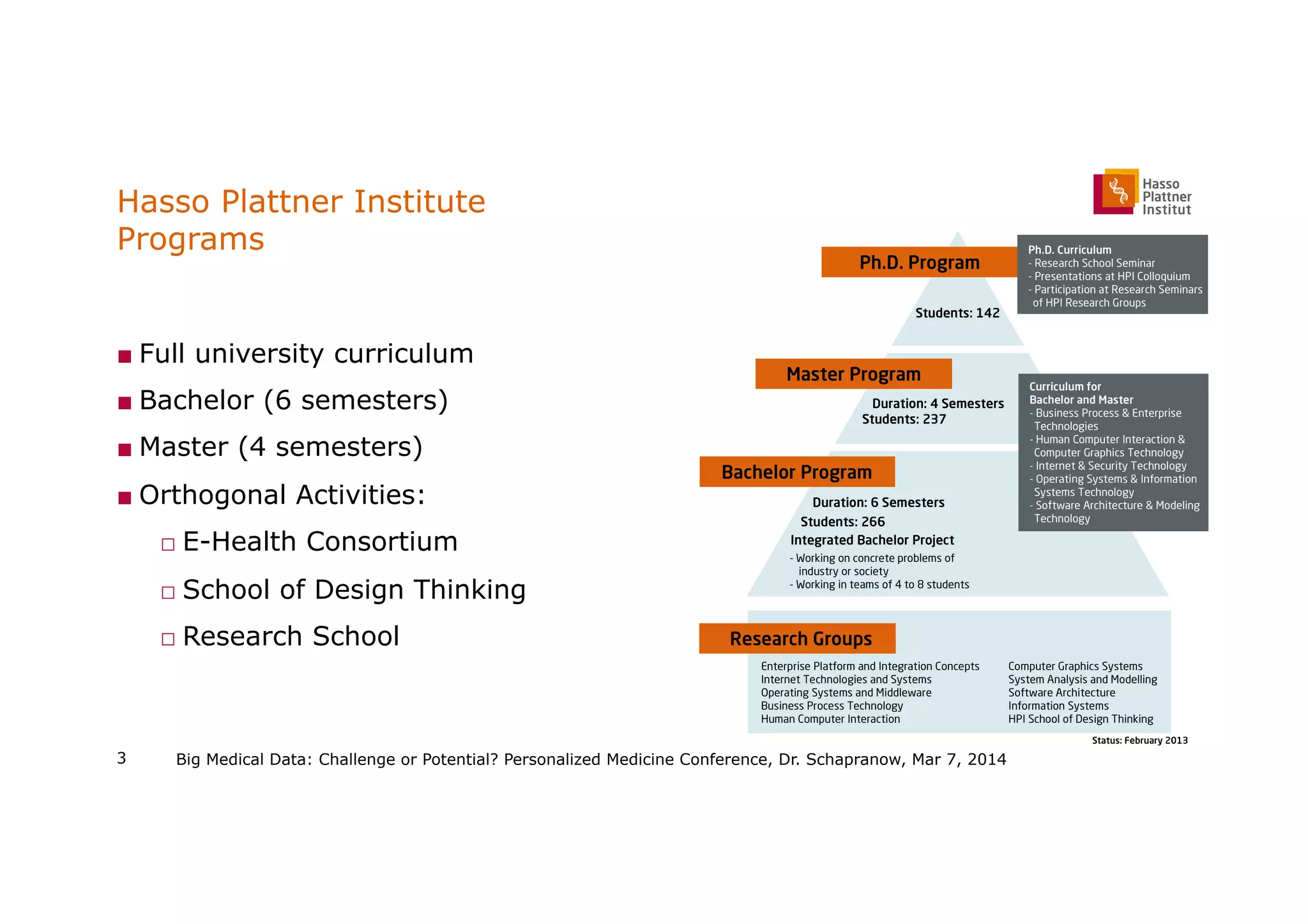 Hasso Plattner Institute Programs

Hasso Plattner Institut

■ Full university curriculum

■ Bachelor (6 semesters)

■ Master (4 semesters)

■ Orthogonal Activities:

□ E-Health Consortium

□ School of Design Thinking

□ Research School

Ph.D. Program

Students: 142

Ph.D. Curriculum
- Research School Seminar
- Presentations at HPI Colloquium
- Participation at Research Seminars of HPI Research Groups

Master Program

Duration: 4 Semesters
Students: 237

Curriculum for Bachelor and Master
- Business Process & Enterprise Technologies
- Human Computer Interaction & Computer Graphics Technology
- Internet & Security Technology
- Operating Systems & Information Systems Technology
- Software Architecture & Modeling Technology

Bachelor Program

Duration: 6 Semesters
Students: 266
Integrated Bachelor Project
- Working on concrete problems of industry or society
- Working in teams of 4 to 8 students

Research Groups

Enterprise Platform and Integration Concepts
Internet Technologies and Systems
Operating Systems and Middleware
Business Process Technology
Human Computer Interaction

Computer Graphics Systems
System Analysis and Modelling
Software Architecture
Information Systems
HPI School of Design Thinking

Status: February 2013

3 Big Medical Data: Challenge or Potential? Personalized Medicine Conference, Dr. Schapranow, Mar 7, 2014